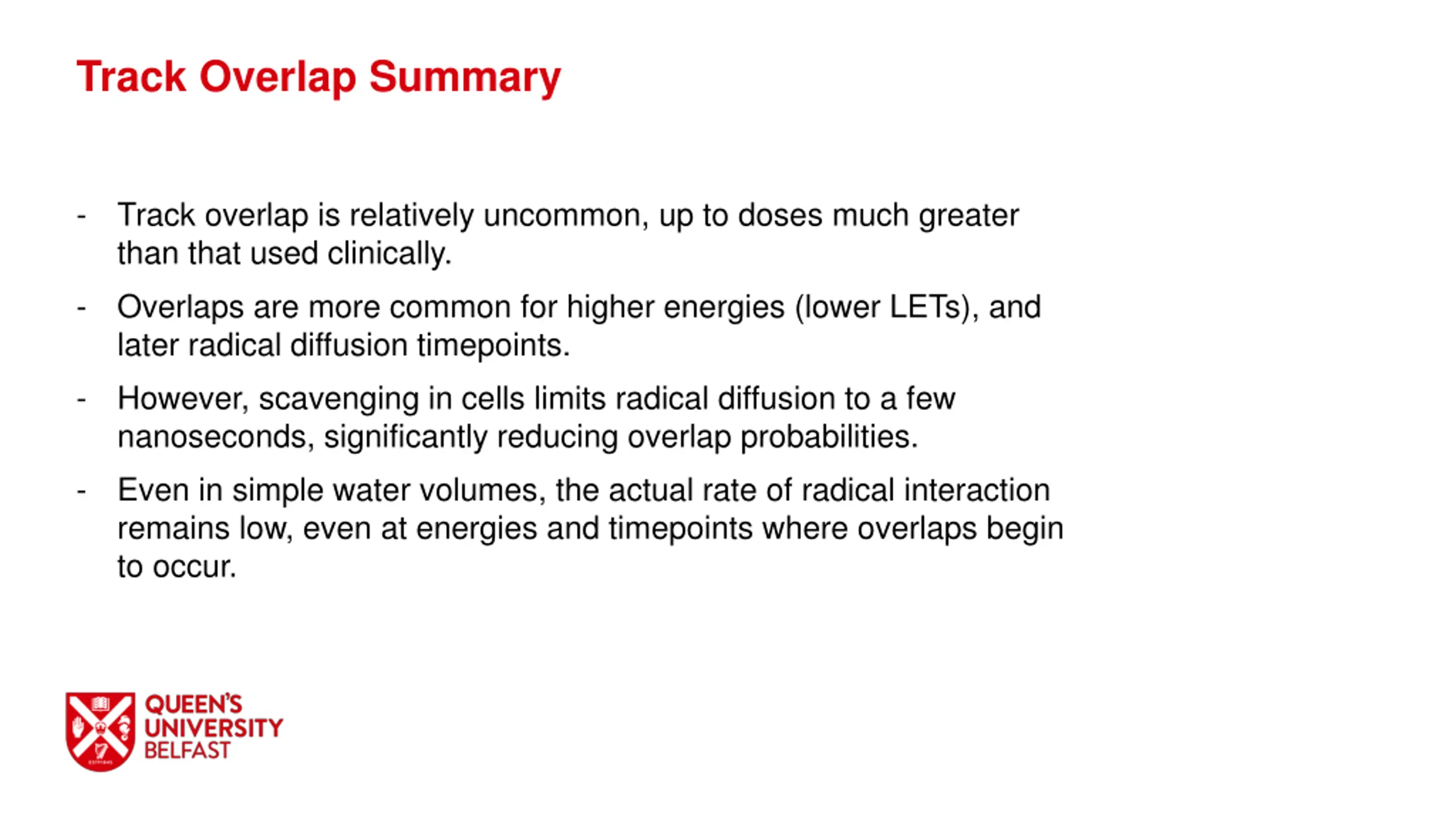 Track Overlap Summary

- Track overlap is relatively uncommon, up to doses much greater than that used clinically.

- Overlaps are more common for higher energies (lower LETs), and later radical diffusion timepoints.

- However, scavenging in cells limits radical diffusion to a few nanoseconds, significantly reducing overlap probabilities.

- Even in simple water volumes, the actual rate of radical interaction remains low, even at energies and timepoints where overlaps begin to occur.

QUEEN'S UNIVERSITY BELFAST